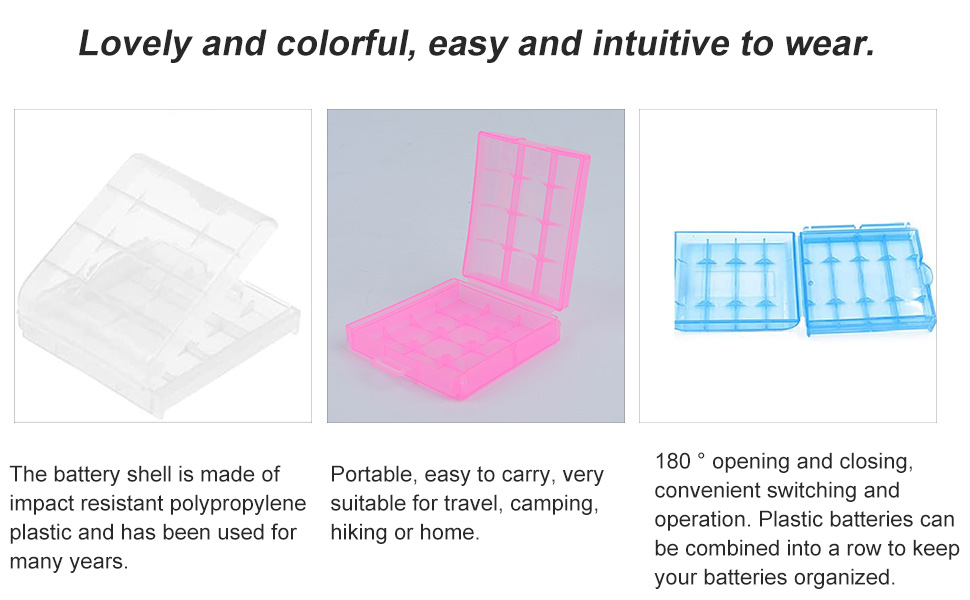 Lovely and colorful, easy and intuitive to wear.

The battery shell is made of impact resistant polypropylene plastic and has been used for many years.

Portable, easy to carry, very suitable for travel, camping, hiking or home.

180 ° opening and closing, convenient switching and operation. Plastic batteries can be combined into a row to keep your batteries organized.